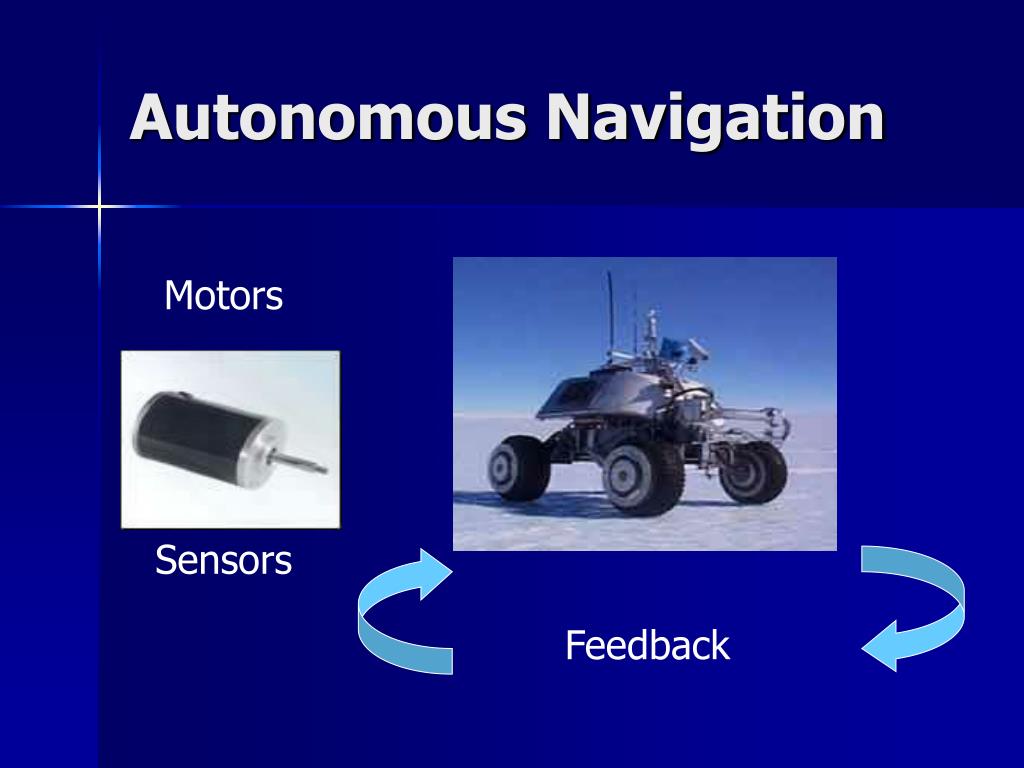 Autonomous Navigation

Motors

Sensors

Feedback